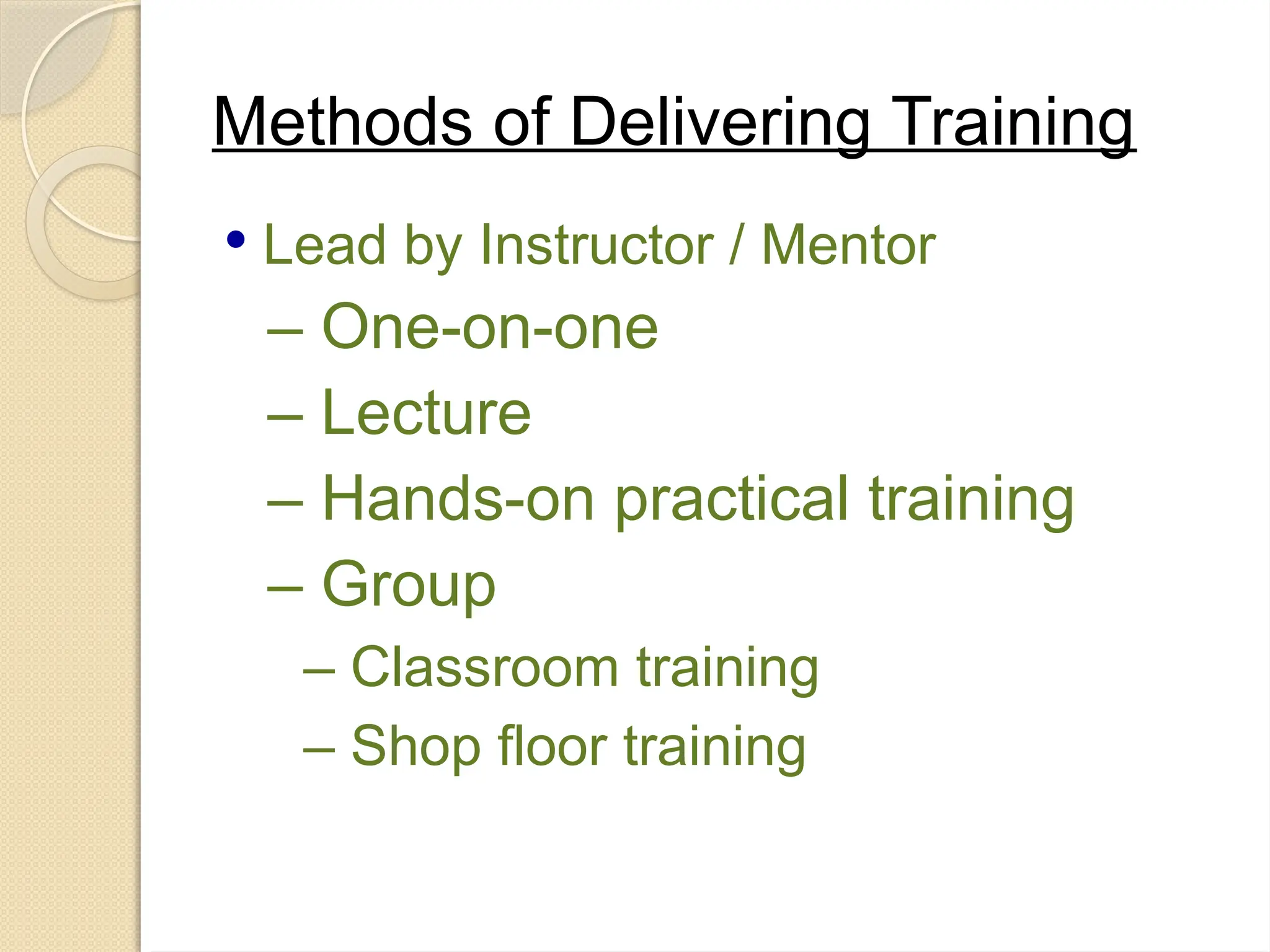 Methods of Delivering Training

• Lead by Instructor / Mentor
  – One-on-one
  – Lecture
  – Hands-on practical training
  – Group
    – Classroom training
    – Shop floor training